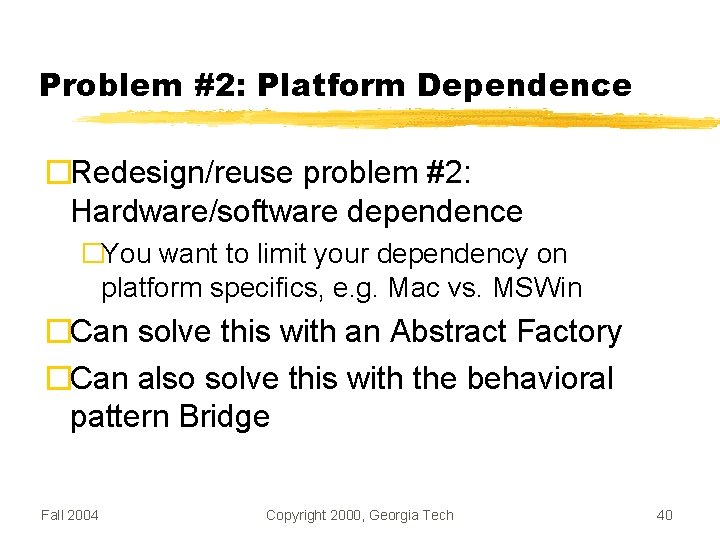 Problem #2: Platform Dependence

Redesign/reuse problem #2: Hardware/software dependence

You want to limit your dependency on platform specifics, e.g. Mac vs. MSWin

Can solve this with an Abstract Factory

Can also solve this with the behavioral pattern Bridge

Fall 2004

Copyright 2000, Georgia Tech

40